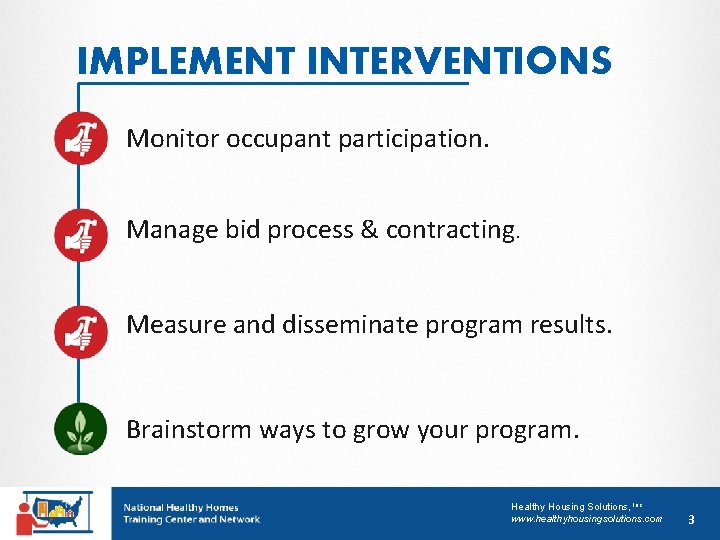 IMPLEMENT INTERVENTIONS

Monitor occupant participation.

Manage bid process & contracting.

Measure and disseminate program results.

Brainstorm ways to grow your program.

National Healthy Homes Training Center and Network

Healthy Housing Solutions, Inc
www.healthyhousingsolutions.com

3